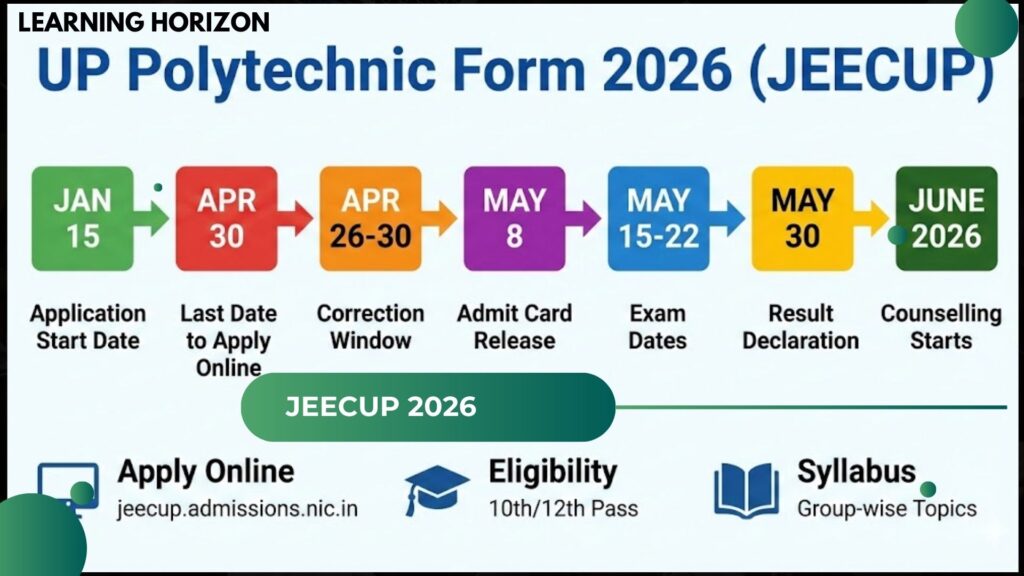 LEARNING HORIZON

UP Polytechnic Form 2026 (JEECUP)

JAN 15
Application Start Date

APR 30
Last Date to Apply Online

APR 26-30
Correction Window

MAY 8
Admit Card Release

MAY 15-22
Exam Dates

MAY 30
Result Declaration

JUNE 2026
Counselling Starts

JEECUP 2026

Apply Online
jeecup.admissions.nic.in

Eligibility
10th/12th Pass

Syllabus
Group-wise Topics